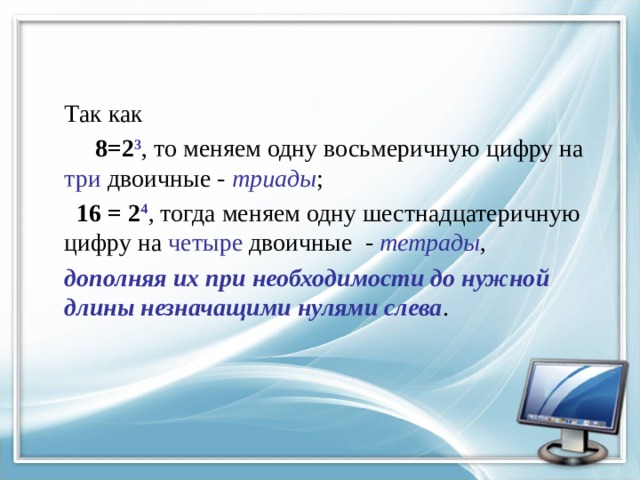 Так как

$8=2^3$, то меняем одну восьмеричную цифру на три двоичные - триады;

$16 = 2^4$, тогда меняем одну шестнадцатеричную цифру на четыре двоичные - тетрады,

дополняя их при необходимости до нужной длины незначащими нулями слева.